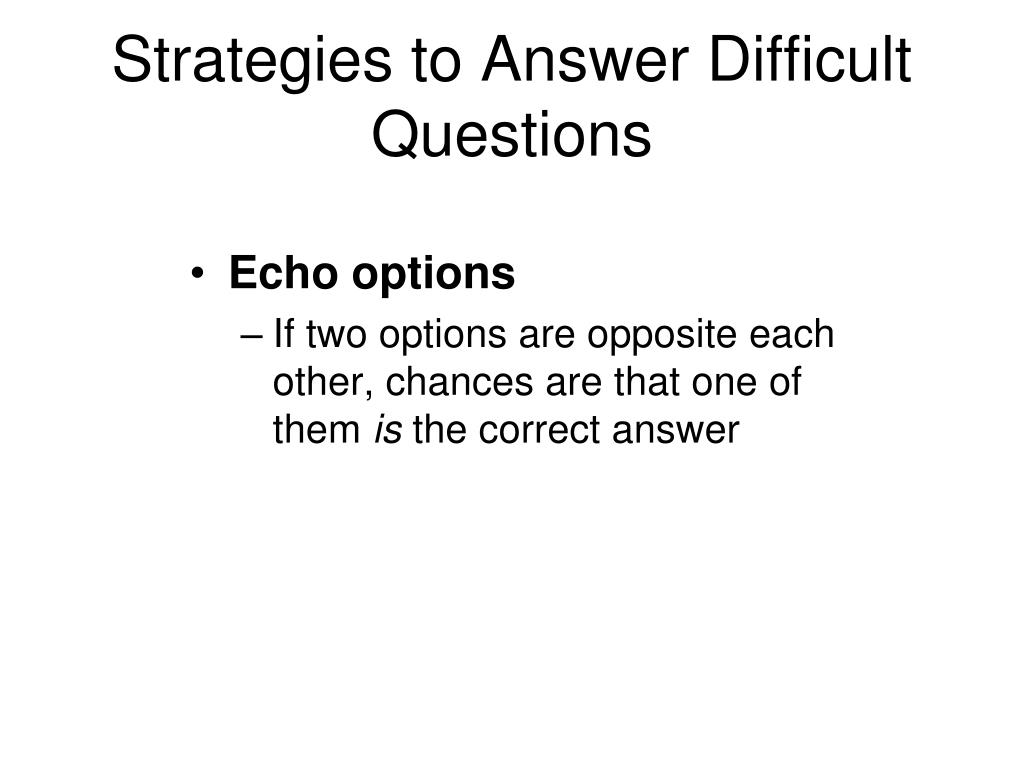 Strategies to Answer Difficult Questions

• Echo options

– If two options are opposite each other, chances are that one of them is the correct answer